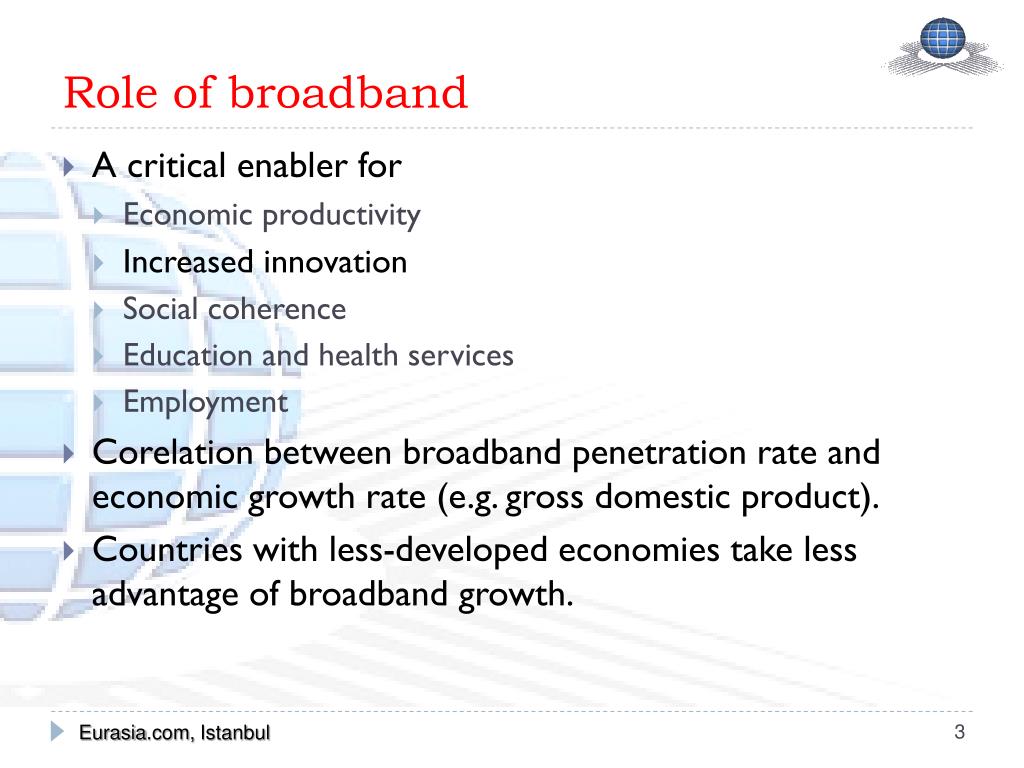 Role of broadband

A critical enabler for

Economic productivity

Increased innovation

Social coherence

Education and health services

Employment

Corelation between broadband penetration rate and economic growth rate (e.g. gross domestic product).

Countries with less-developed economies take less advantage of broadband growth.

Eurasia.com, Istanbul

3